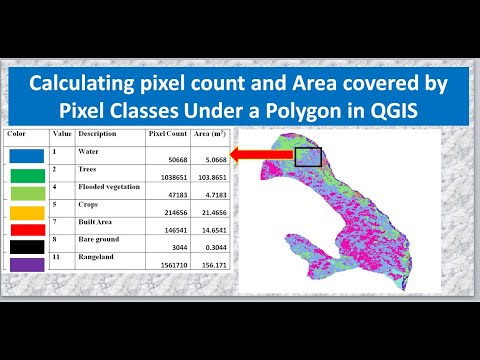 Calculating pixel count and Area covered by Pixel Classes Under a Polygon in QGIS

| Color | Value | Description | Pixel Count | Area ($m^2$) |
|---|---|---|---|---|
| | 1 | Water | 50668 | 5.0668 |
| | 2 | Trees | 1038651 | 103.8651 |
| | 4 | Flooded vegetation | 47183 | 4.7183 |
| | 5 | Crops | 214656 | 21.4656 |
| | 7 | Built Area | 146541 | 14.6541 |
| | 8 | Bare ground | 3044 | 0.3044 |
| | 11 | Rangeland | 1561710 | 156.171 |